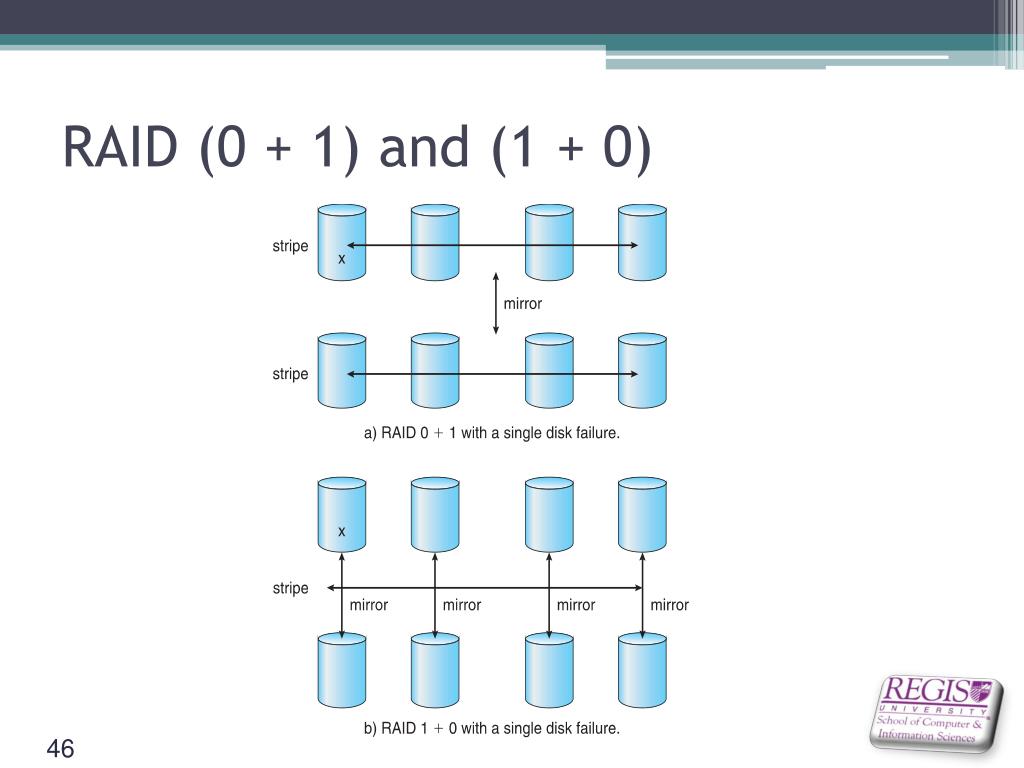 RAID (0 + 1) and (1 + 0)

stripe

x

mirror

stripe

a) RAID 0 + 1 with a single disk failure.

x

stripe

mirror

mirror

mirror

mirror

b) RAID 1 + 0 with a single disk failure.

46

REGIS UNIVERSITY School of Computer & Information Sciences